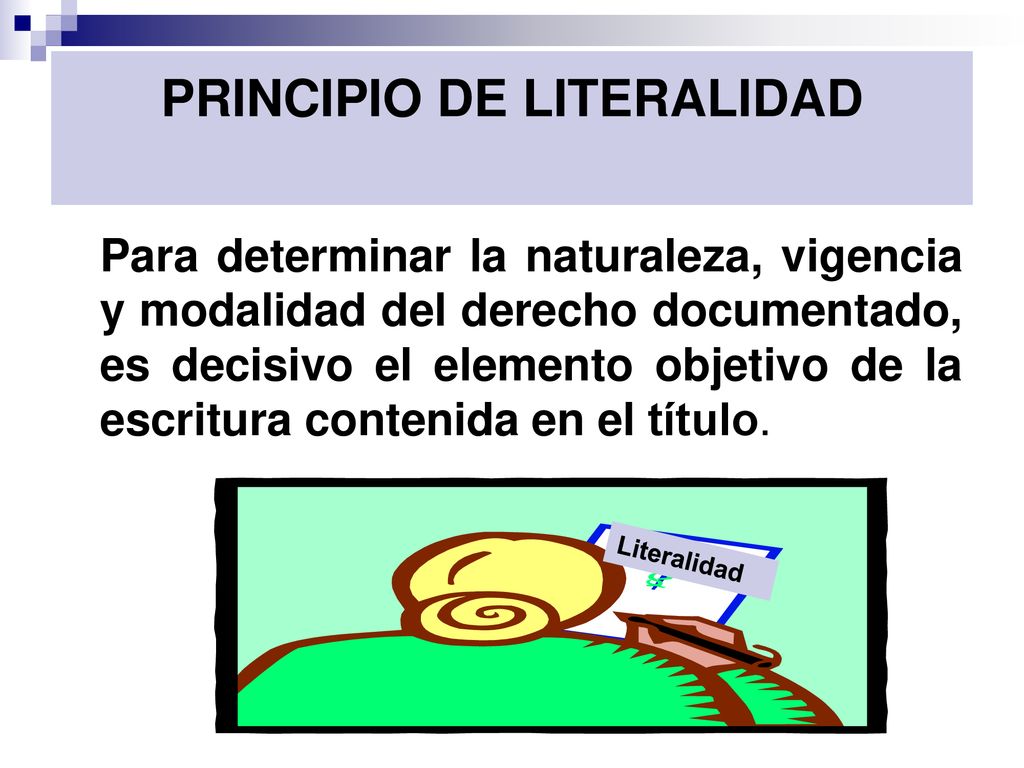 PRINCIPIO DE LITERALIDAD

Para determinar la naturaleza, vigencia y modalidad del derecho documentado, es decisivo el elemento objetivo de la escritura contenida en el título.

Literalidad